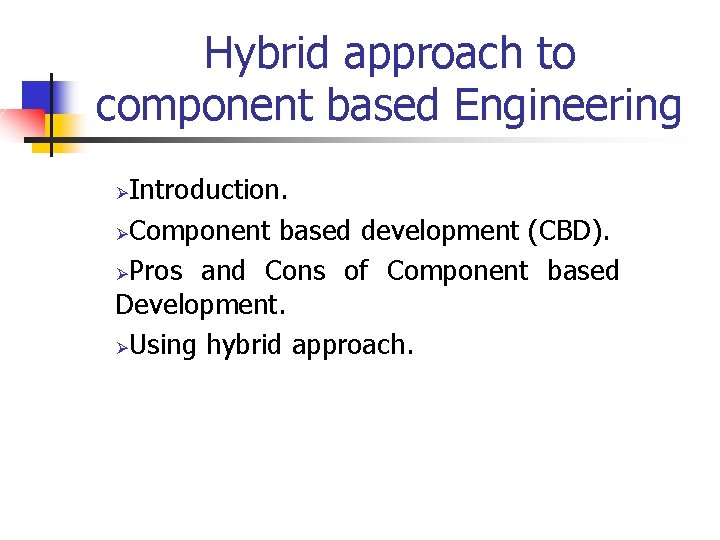 Hybrid approach to component based Engineering

➢Introduction.

➢Component based development (CBD).

➢Pros and Cons of Component based Development.

➢Using hybrid approach.